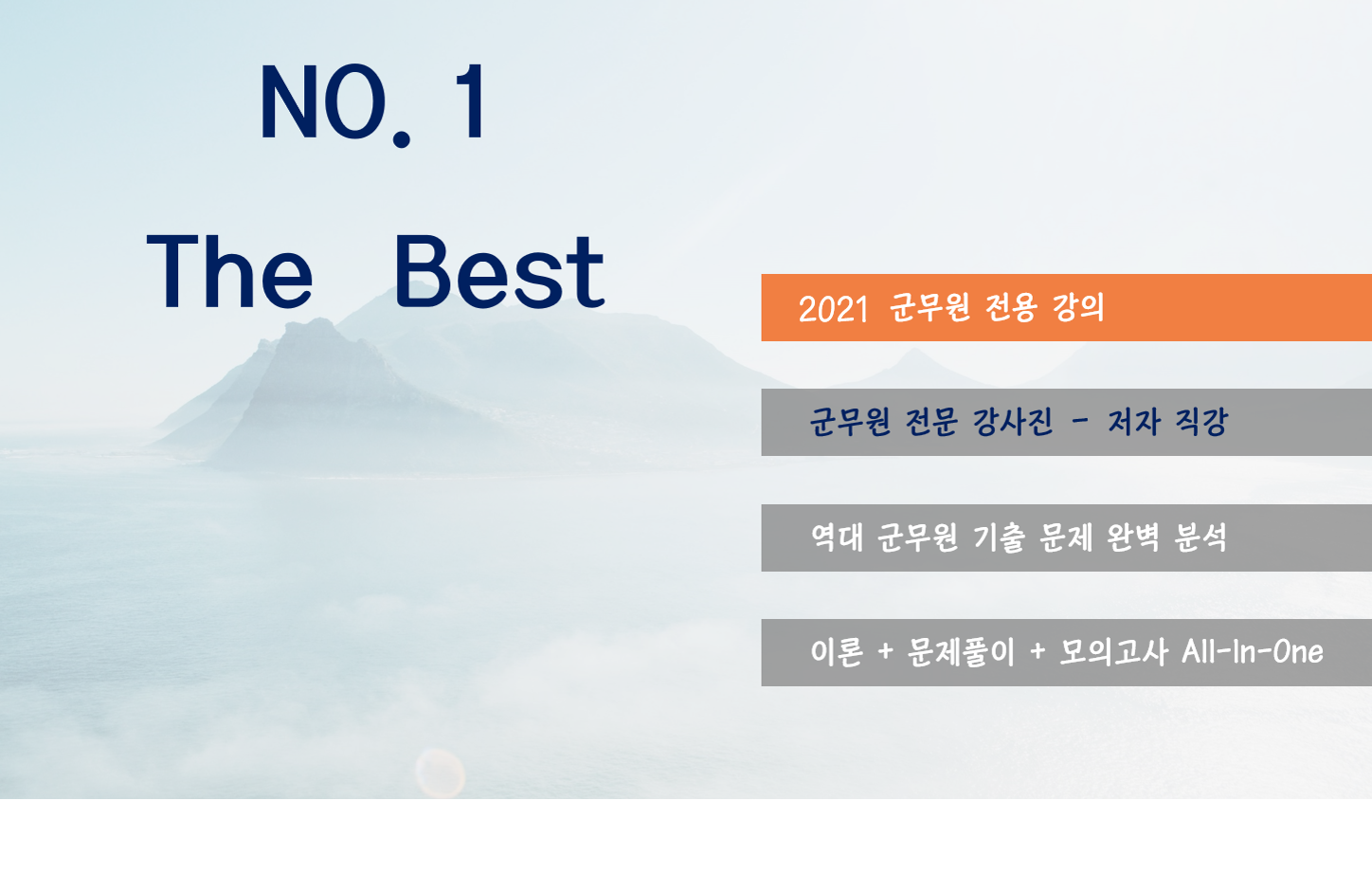 NO. 1

The Best

2021 군무원 전용 강의

군무원 전문 강사진 - 저자 직강

역대 군무원 기출 문제 완벽 분석

이론 + 문제풀이 + 모의고사 All-In-One